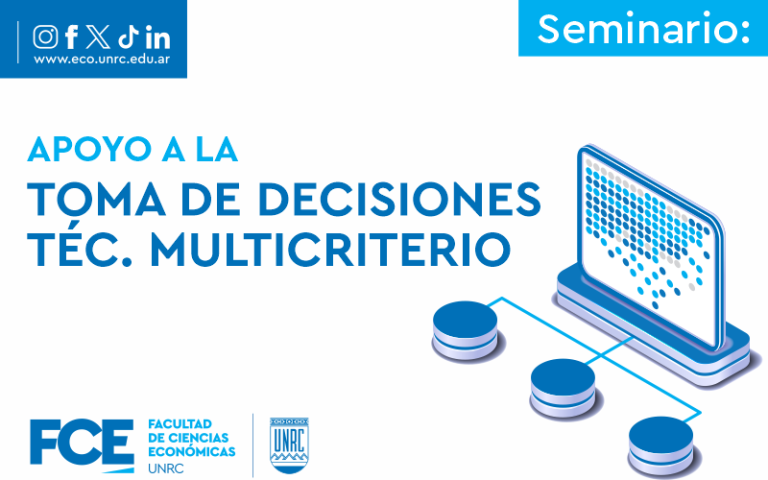 www.eco.unrc.edu.ar

Seminario:

APOYO A LA
TOMA DE DECISIONES
TÉC. MULTICRITERIO

FCE FACULTAD DE CIENCIAS ECONÓMICAS UNRC

UNRC